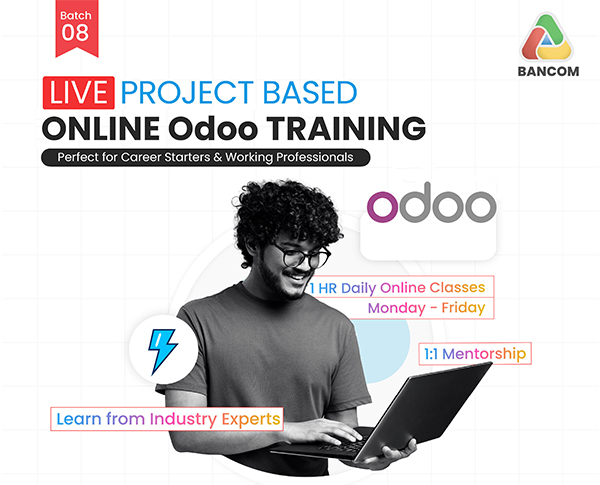 Batch 08

BANCOM

LIVE PROJECT BASED
ONLINE Odoo TRAINING
Perfect for Career Starters & Working Professionals

odoo

1 HR Daily Online Classes
Monday - Friday

1:1 Mentorship

Learn from Industry Experts